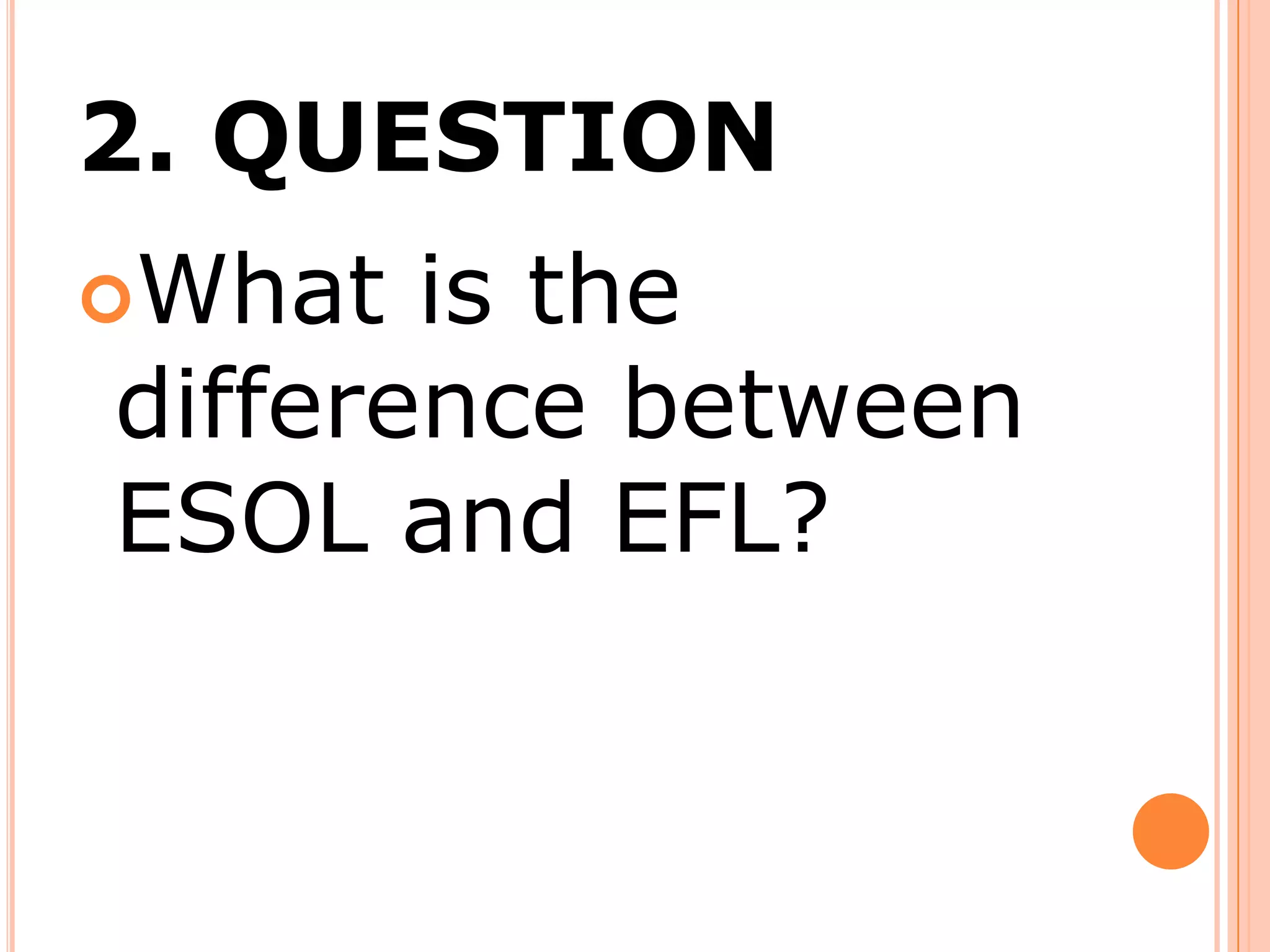 2. QUESTION

What is the difference between ESOL and EFL?